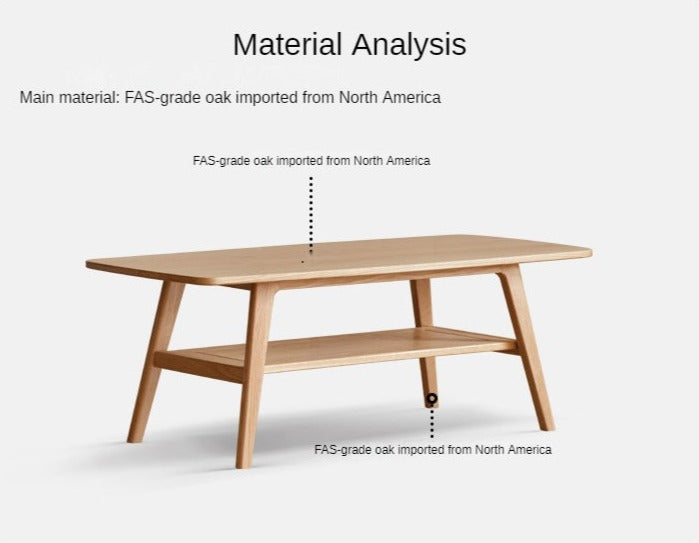 Material Analysis

Main material: FAS-grade oak imported from North America

FAS-grade oak imported from North America

FAS-grade oak imported from North America